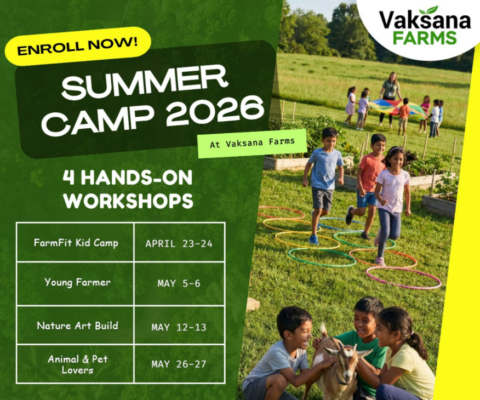 Vaksana FARMS

ENROLL NOW!

SUMMER CAMP 2026

At Vaksana Farms

4 HANDS-ON WORKSHOPS

| FarmFit Kid Camp | APRIL 23-24 |
|---|---|
| Young Farmer | MAY 5-6 |
| Nature Art Build | MAY 12-13 |
| Animal & Pet Lovers | MAY 26-27 |